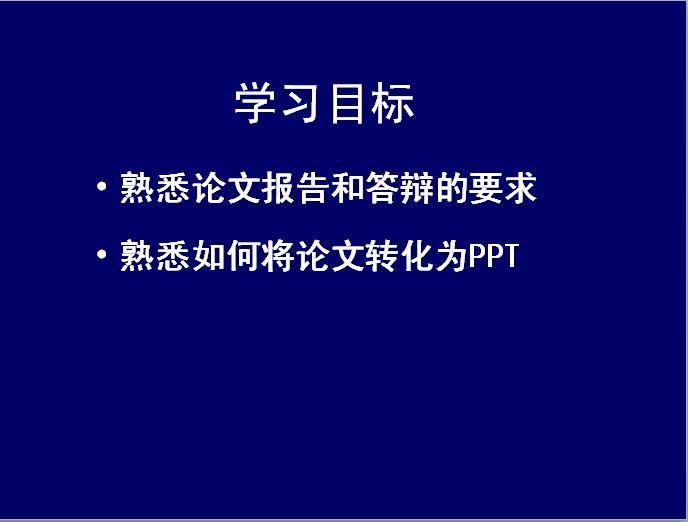 学习目标

• 熟悉论文报告和答辩的要求

• 熟悉如何将论文转化为PPT